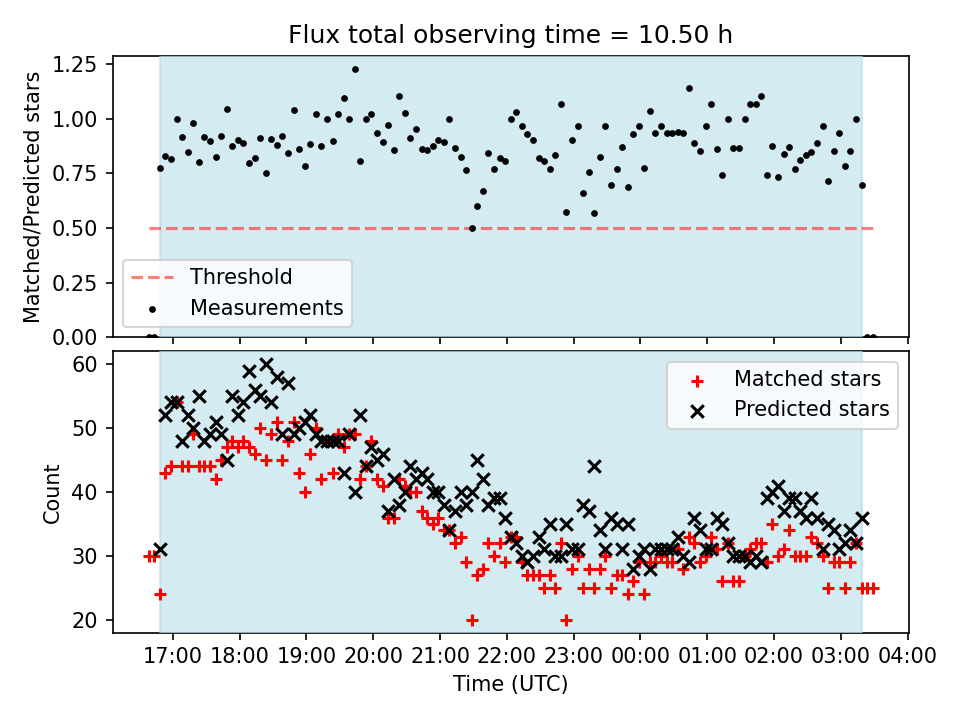 Flux total observing time = 10.50 h

Matched/Predicted stars

1.25
1.00
0.75
0.50
0.25
0.00

Threshold
Measurements

Count

60
50
40
30
20

Matched stars
Predicted stars

17:00 18:00 19:00 20:00 21:00 22:00 23:00 00:00 01:00 02:00 03:00 04:00

Time (UTC)